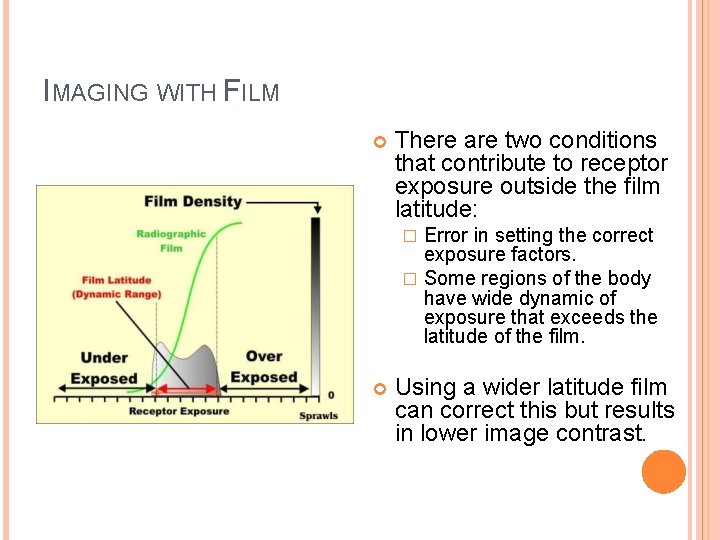 IMAGING WITH FILM

Film Density

Radiographic Film

Film Latitude (Dynamic Range)

Under Exposed

Over Exposed

0

Receptor Exposure

Sprawls

There are two conditions that contribute to receptor exposure outside the film latitude:

Error in setting the correct exposure factors.

Some regions of the body have wide dynamic of exposure that exceeds the latitude of the film.

Using a wider latitude film can correct this but results in lower image contrast.